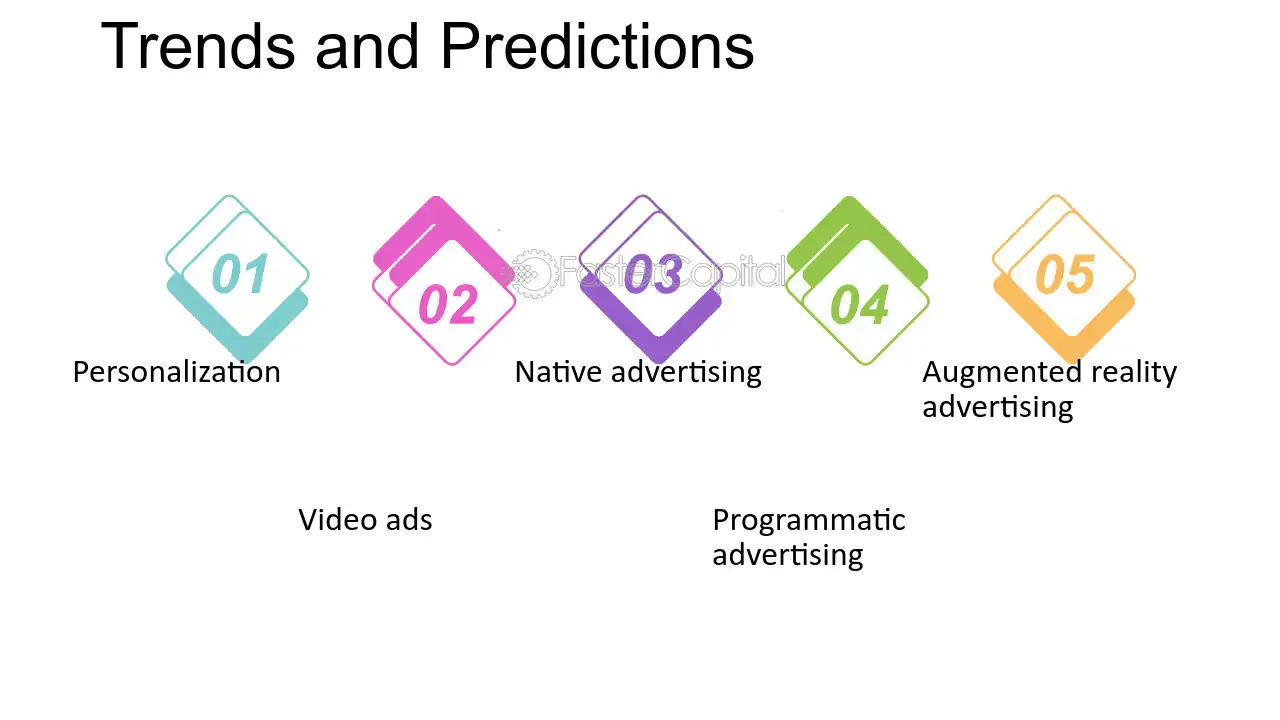 Trends and Predictions

01

Personalization

02

Video ads

03

Native advertising

04

Programmatic advertising

05

Augmented reality advertising

FasterCapital